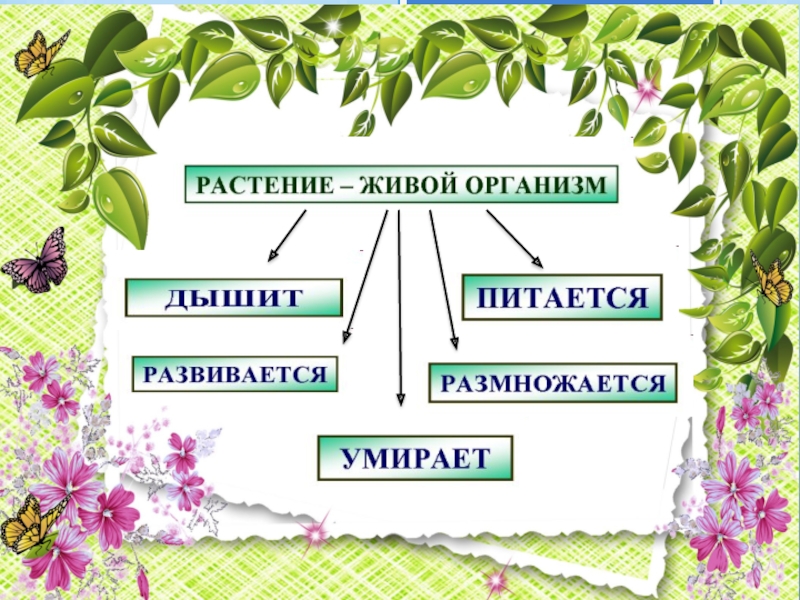 РАСТЕНИЕ – ЖИВОЙ ОРГАНИЗМ

ДЫШИТ

ПИТАЕТСЯ

РАЗВИВАЕТСЯ

РАЗМНОЖАЕТСЯ

УМИРАЕТ